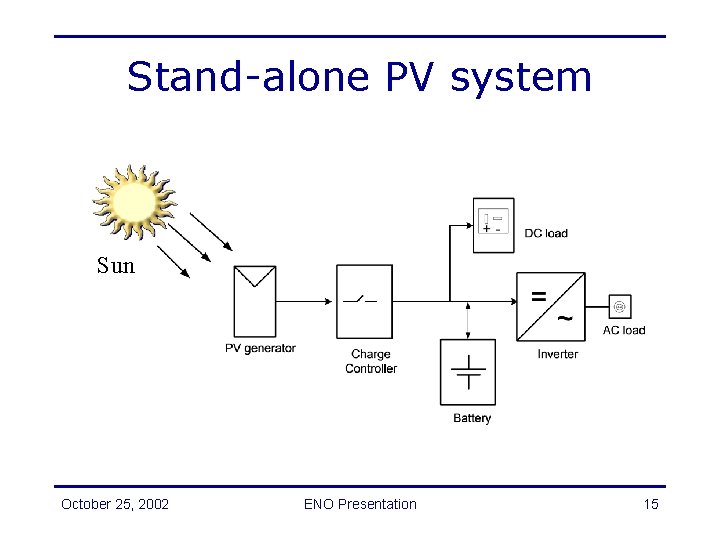 Stand-alone PV system

Sun

PV generator

Charge Controller

+ -

DC load

Battery

=

~

Inverter

AC load

October 25, 2002

ENO Presentation

15